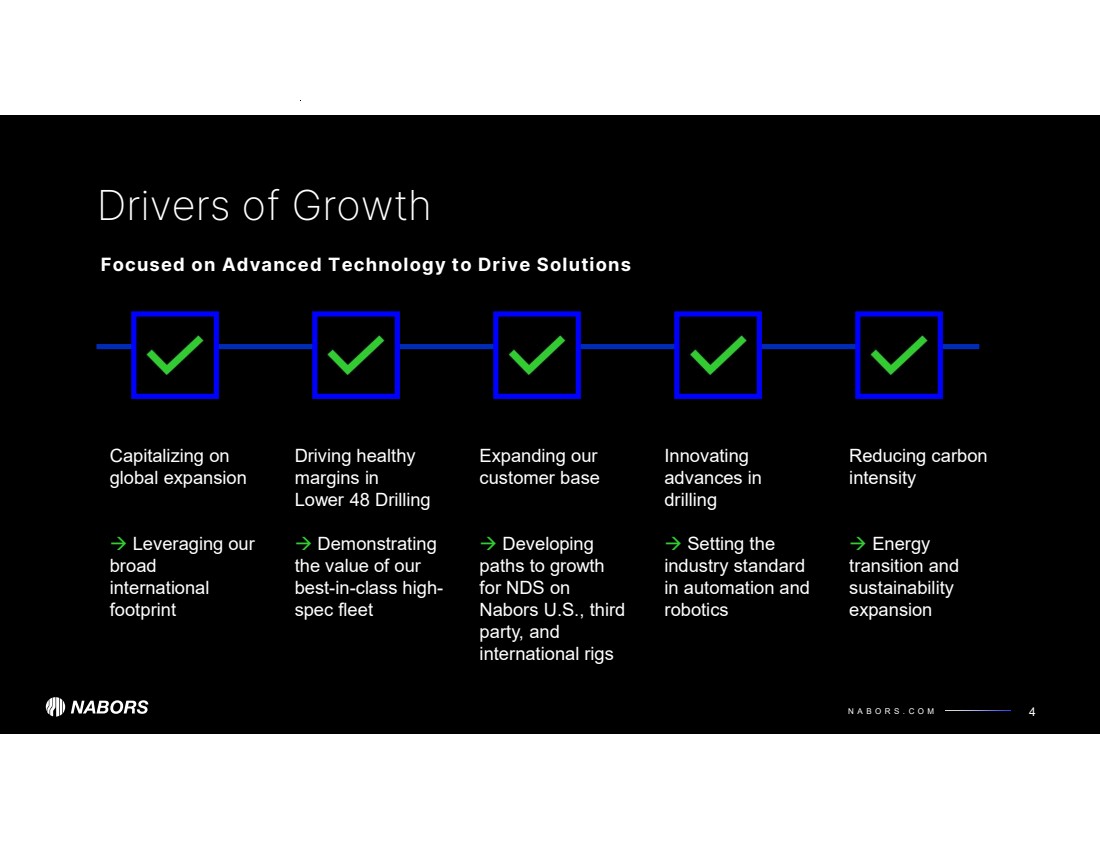 Drivers of Growth

Focused on Advanced Technology to Drive Solutions

Capitalizing on global expansion

→ Leveraging our broad international footprint

Driving healthy margins in Lower 48 Drilling

→ Demonstrating the value of our best-in-class high-spec fleet

Expanding our customer base

→ Developing paths to growth for NDS on Nabors U.S., third party, and international rigs

Innovating advances in drilling

→ Setting the industry standard in automation and robotics

Reducing carbon intensity

→ Energy transition and sustainability expansion

NABORS

NABORS.COM

4